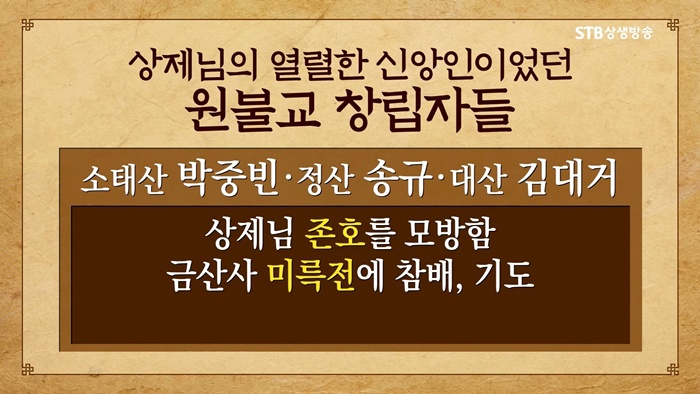 STB상생방송

상제님의 열렬한 신앙인이었던
원불교 창립자들

소태산 박중빈·정산 송규·대산 김대거

상제님 존호를 모방함
금산사 미륵전에 참배, 기도